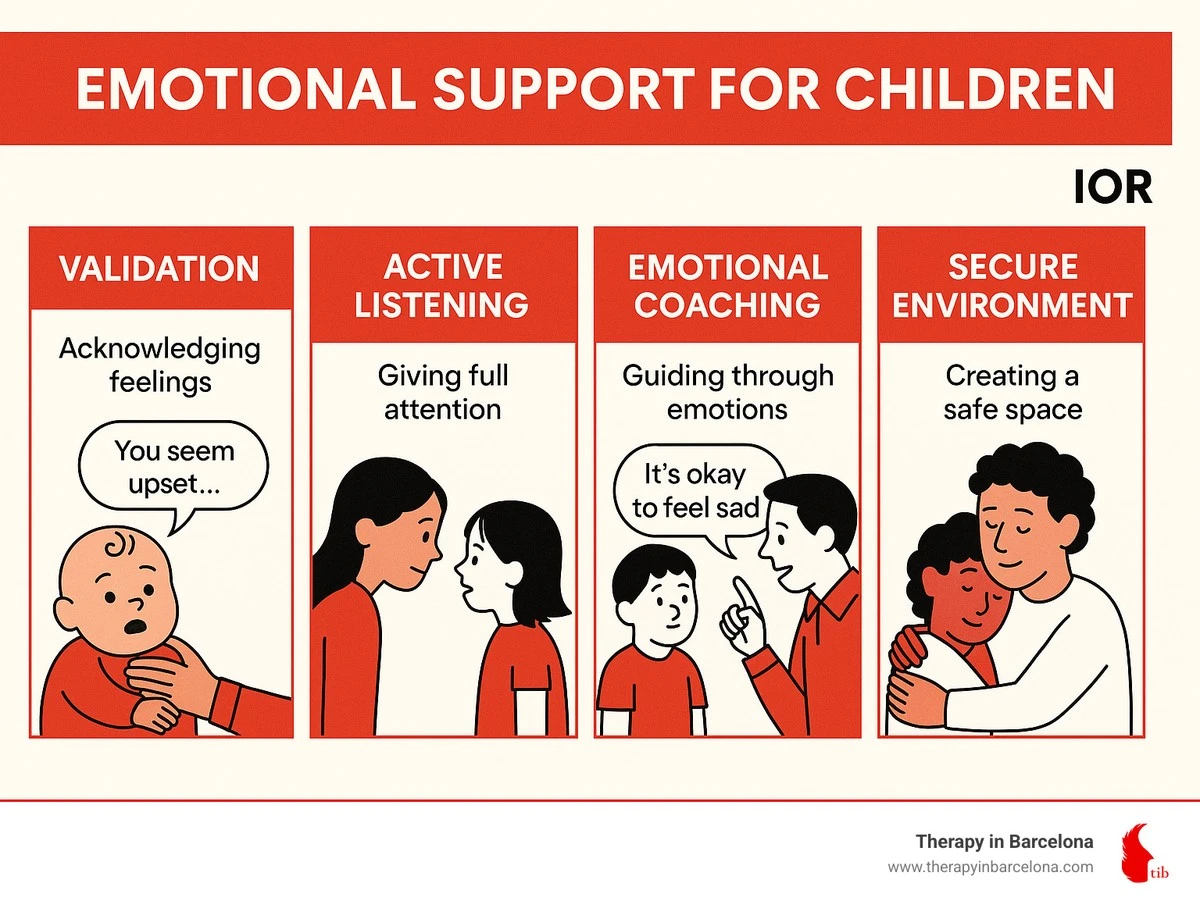 EMOTIONAL SUPPORT FOR CHILDREN

IOR

VALIDATION

Acknowledging feelings

You seem upset...

ACTIVE LISTENING

Giving full attention

EMOTIONAL COACHING

Guiding through emotions

It's okay to feel sad

SECURE ENVIRONMENT

Creating a safe space

Therapy in Barcelona
www.therapyinbarcelona.com

tib